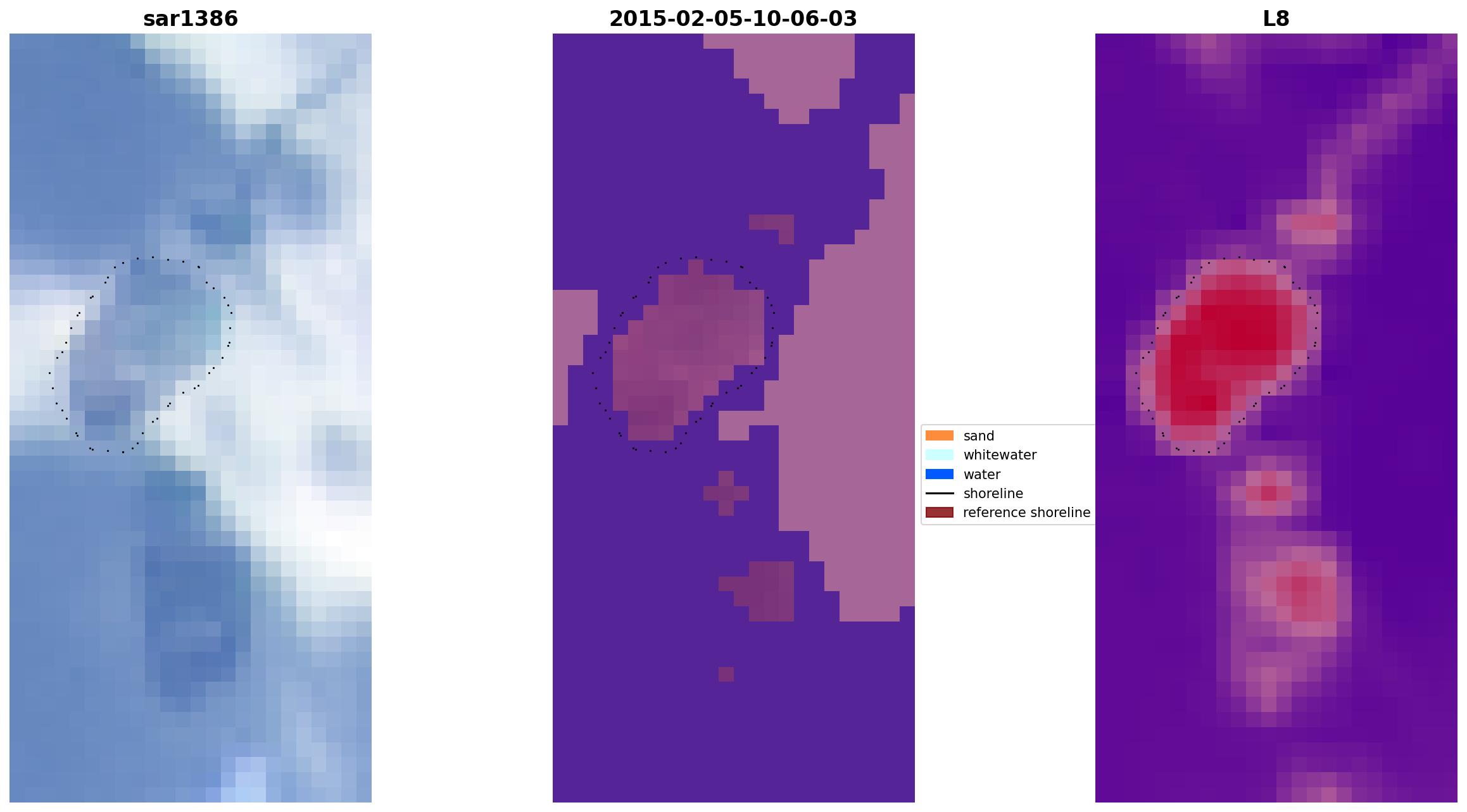 sar1386

2015-02-05-10-06-03

L8

sand
whitewater
water
shoreline
reference shoreline